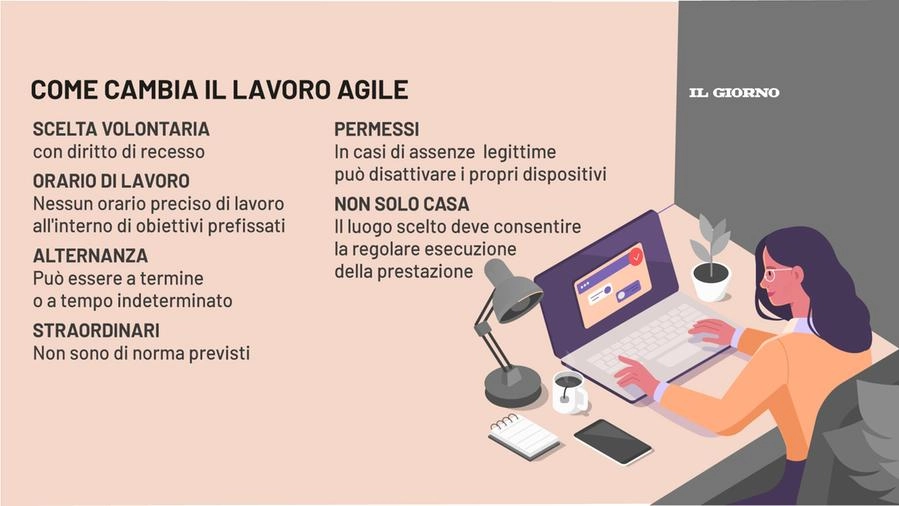 COME CAMBIA IL LAVORO AGILE

IL GIORNO

SCELTA VOLONTARIA
con diritto di recesso

ORARIO DI LAVORO
Nessun orario preciso di lavoro all'interno di obiettivi prefissati

ALTERNANZA
Può essere a termine o a tempo indeterminato

STRAORDINARI
Non sono di norma previsti

PERMESSI
In casi di assenze legittime può disattivare i propri dispositivi

NON SOLO CASA
Il luogo scelto deve consentire la regolare esecuzione della prestazione